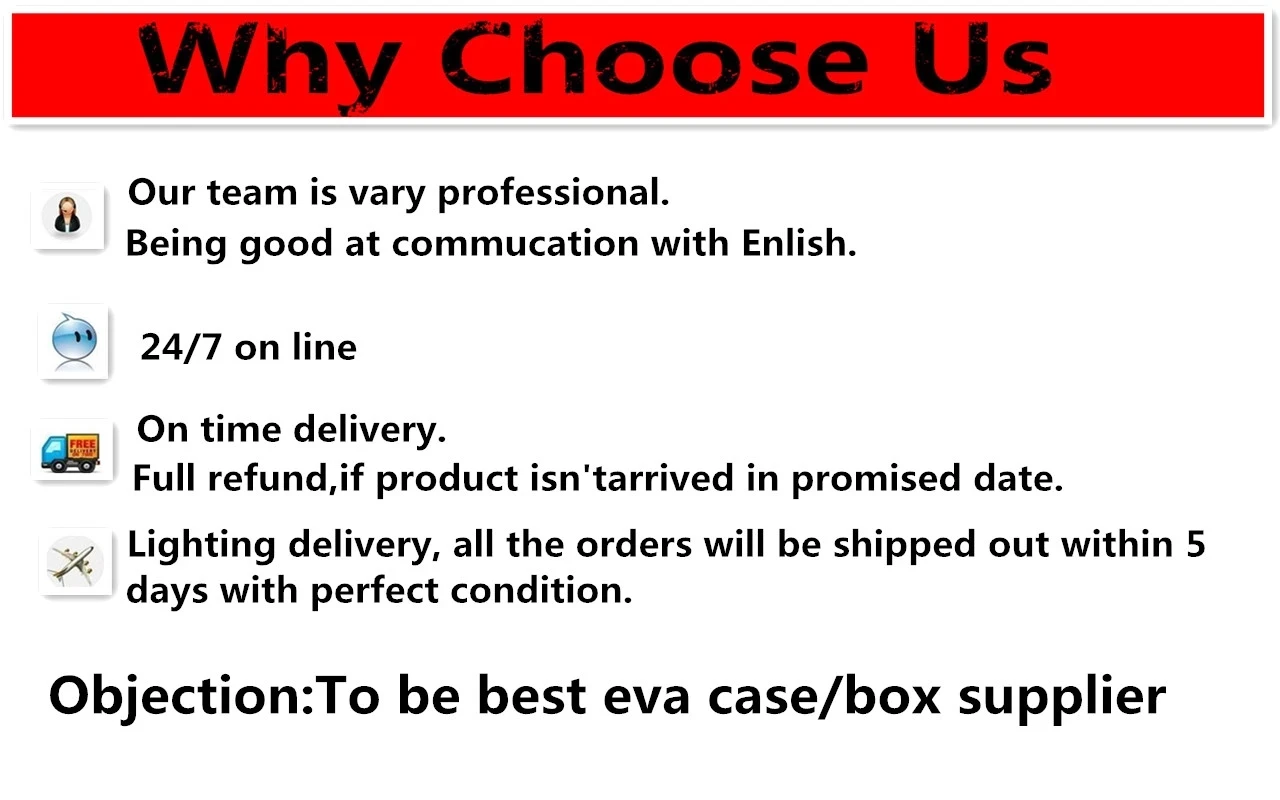 Why Choose Us

Our team is vary professional.
Being good at commucation with Enlish.

24/7 on line

On time delivery.
Full refund,if product isn'tarrived in promised date.

Lighting delivery, all the orders will be shipped out within 5 days with perfect condition.

Objection:To be best eva case/box supplier